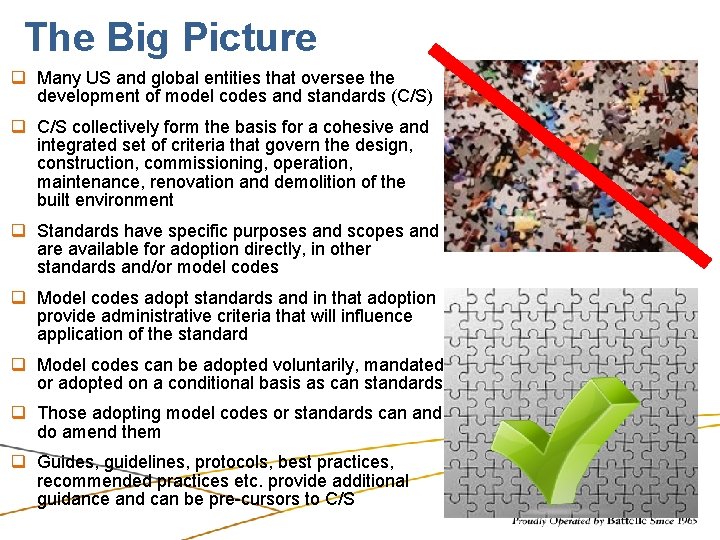 The Big Picture

❑ Many US and global entities that oversee the development of model codes and standards (C/S)

❑ C/S collectively form the basis for a cohesive and integrated set of criteria that govern the design, construction, commissioning, operation, maintenance, renovation and demolition of the built environment

❑ Standards have specific purposes and scopes and are available for adoption directly, in other standards and/or model codes

❑ Model codes adopt standards and in that adoption provide administrative criteria that will influence application of the standard

❑ Model codes can be adopted voluntarily, mandated or adopted on a conditional basis as can standards

❑ Those adopting model codes or standards can and do amend them

❑ Guides, guidelines, protocols, best practices, recommended practices etc. provide additional guidance and can be pre-cursors to C/S

Proudly Operated by Battelle Since 1965